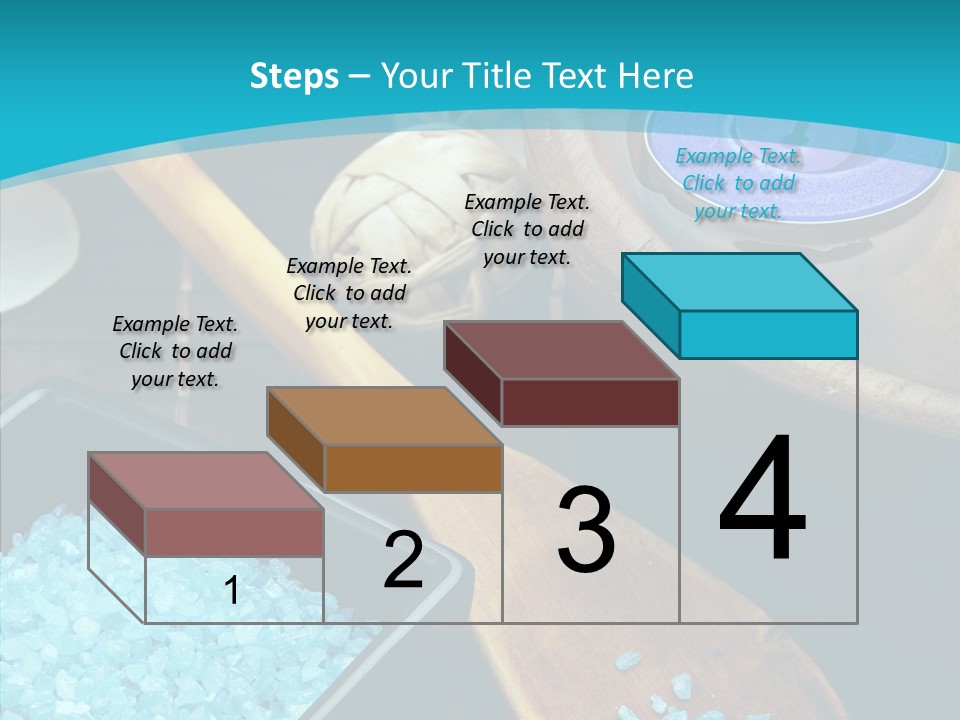 Steps – Your Title Text Here

Example Text. Click to add your text.

Example Text. Click to add your text.

Example Text. Click to add your text.

Example Text. Click to add your text.

1

2

3

4